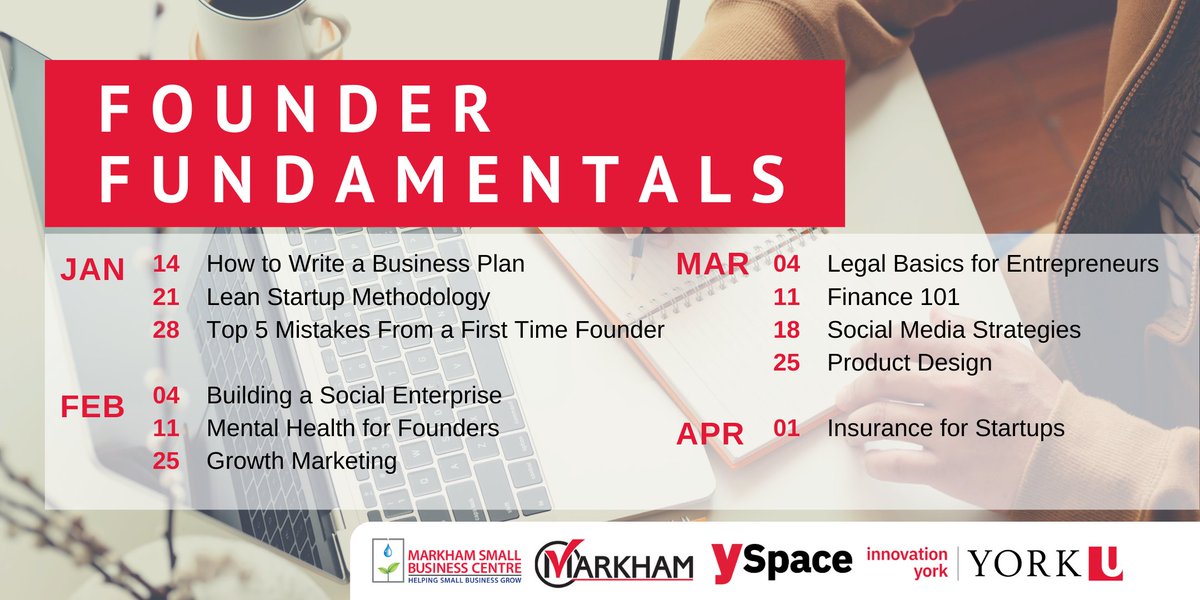 FOUNDER FUNDAMENTALS

JAN 14 How to Write a Business Plan
21 Lean Startup Methodology
28 Top 5 Mistakes From a First Time Founder

FEB 04 Building a Social Enterprise
11 Mental Health for Founders
25 Growth Marketing

MAR 04 Legal Basics for Entrepreneurs
11 Finance 101
18 Social Media Strategies
25 Product Design

APR 01 Insurance for Startups

MARKHAM SMALL BUSINESS CENTRE HELPING SMALL BUSINESS GROW
MARKHAM
ySpace
innovation york
YORK U